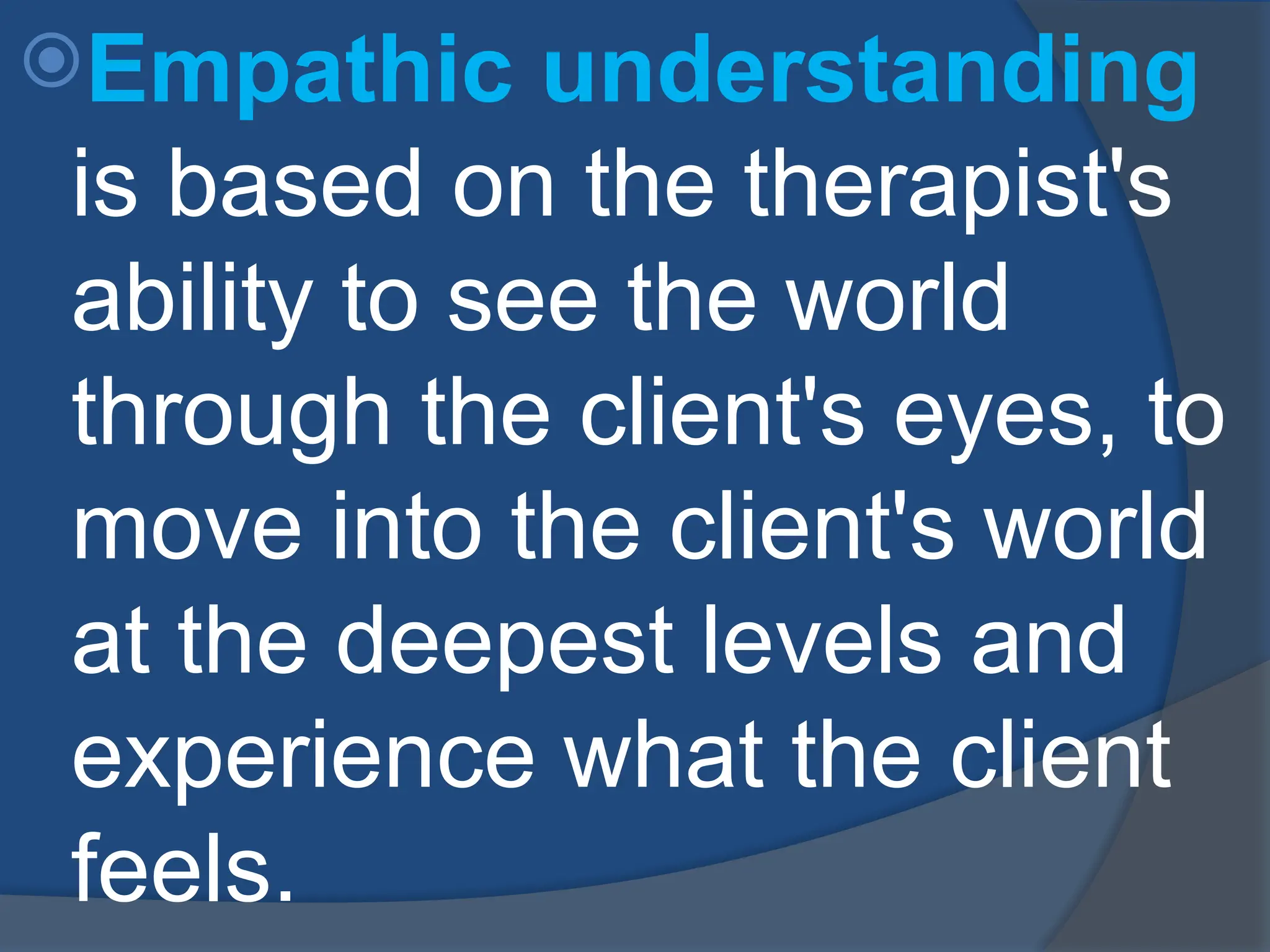 Empathic understanding is based on the therapist's ability to see the world through the client's eyes, to move into the client's world at the deepest levels and experience what the client feels.